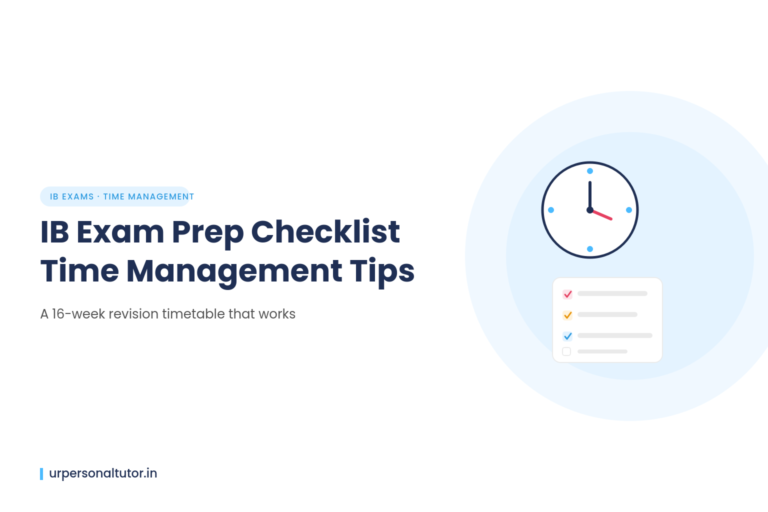 IB EXAMS · TIME MANAGEMENT

IB Exam Prep Checklist
Time Management Tips

A 16-week revision timetable that works

urpersonaltutor.in